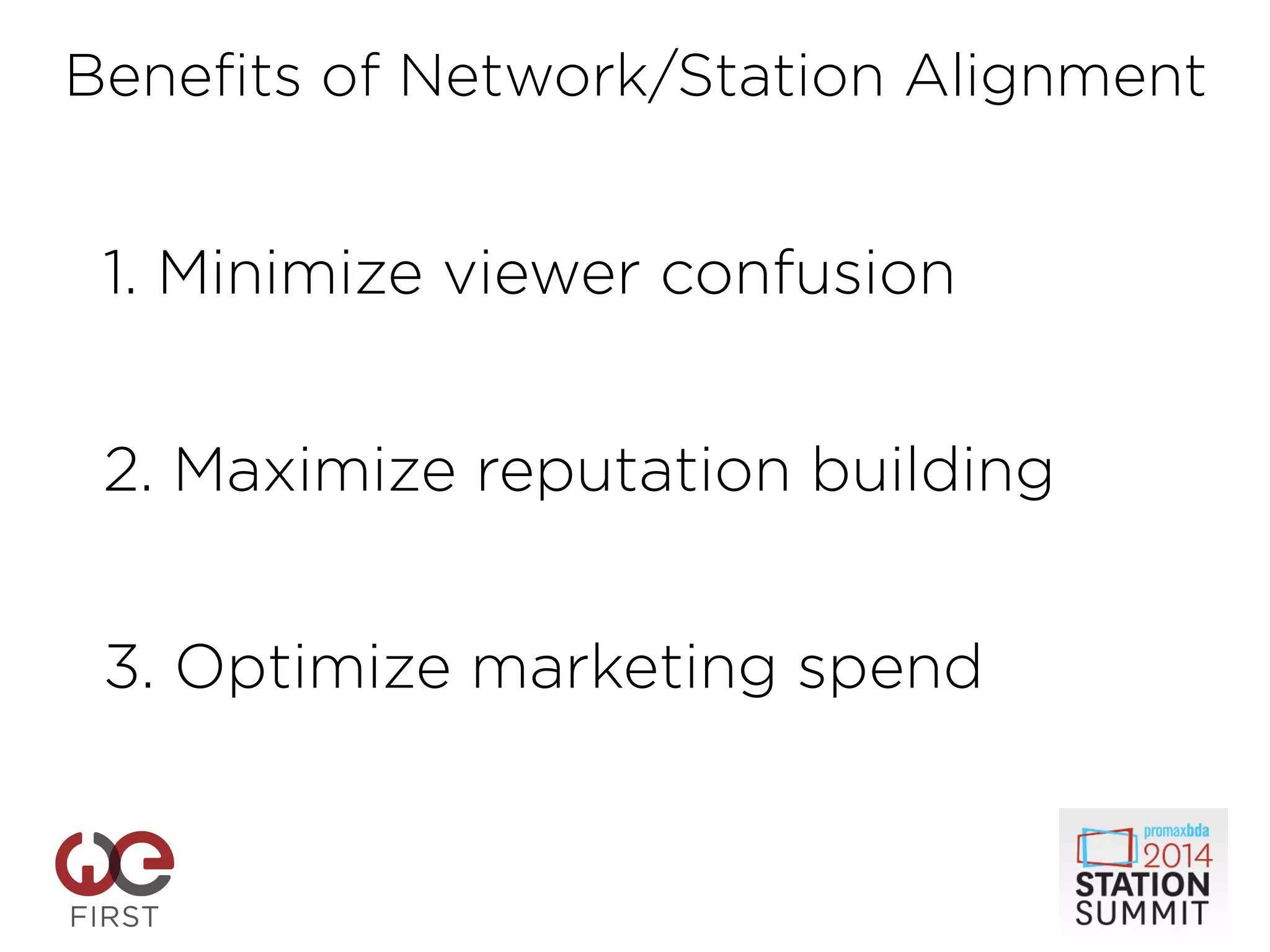 Benefits of Network/Station Alignment

1. Minimize viewer confusion

2. Maximize reputation building

3. Optimize marketing spend

we FIRST

promaxbda 2014 STATION SUMMIT